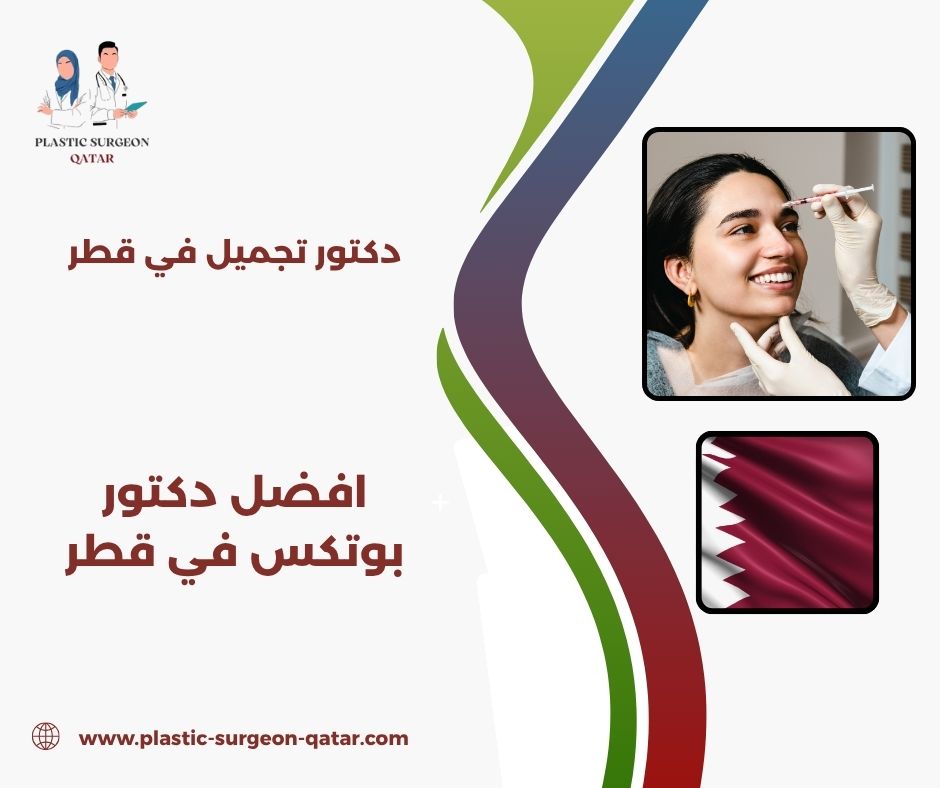 PLASTIC SURGEON
QATAR

دكتور تجميل في قطر

افضل دكتور
بوتكس في قطر

www.plastic-surgeon-qatar.com